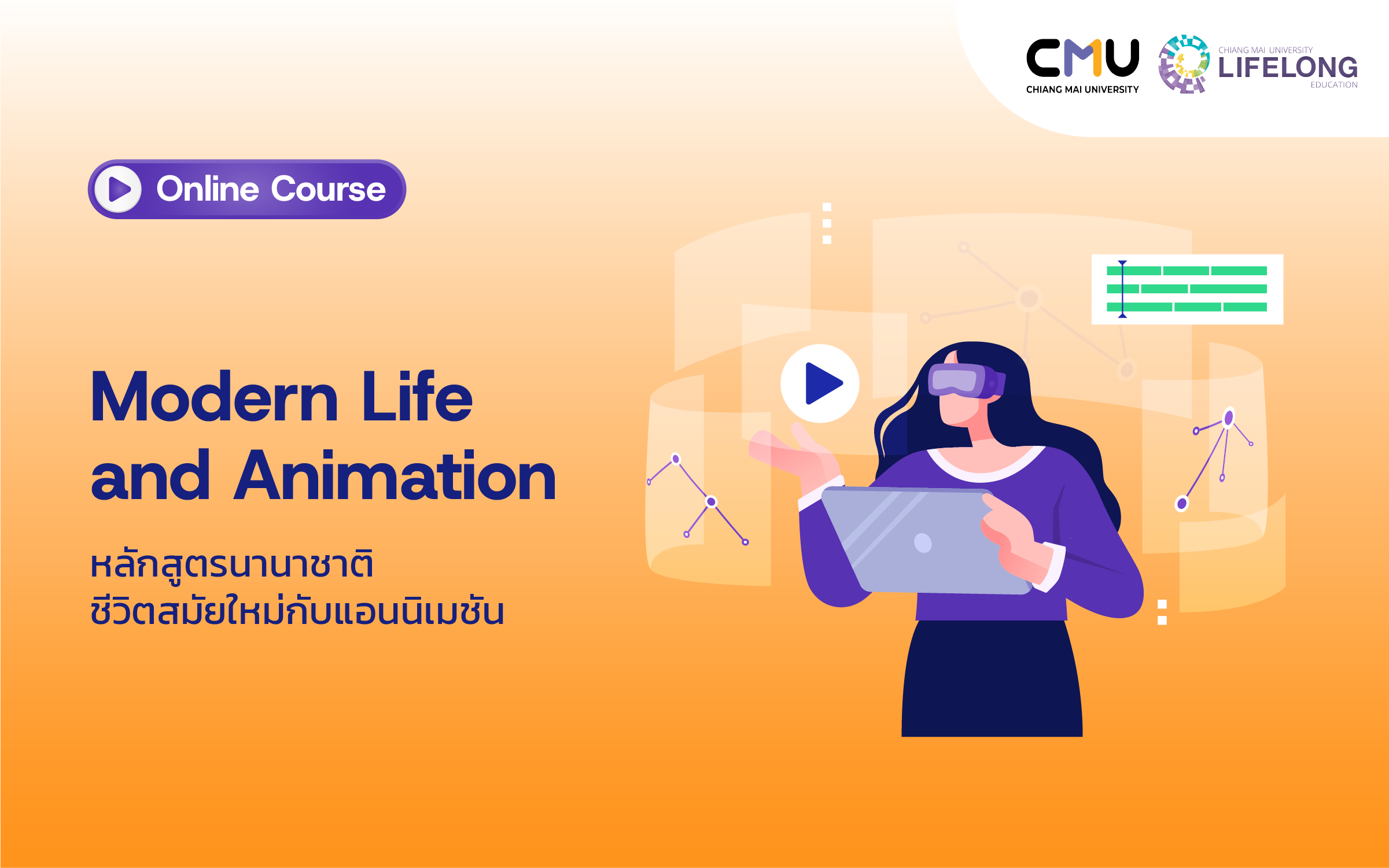 CMU
CHIANG MAI UNIVERSITY

CHIANG MAI UNIVERSITY
LIFELONG
EDUCATION

Online Course

Modern Life and Animation

หลักสูตรนานาชาติ
ชีวิตสมัยใหม่กับแอนนิเมชัน